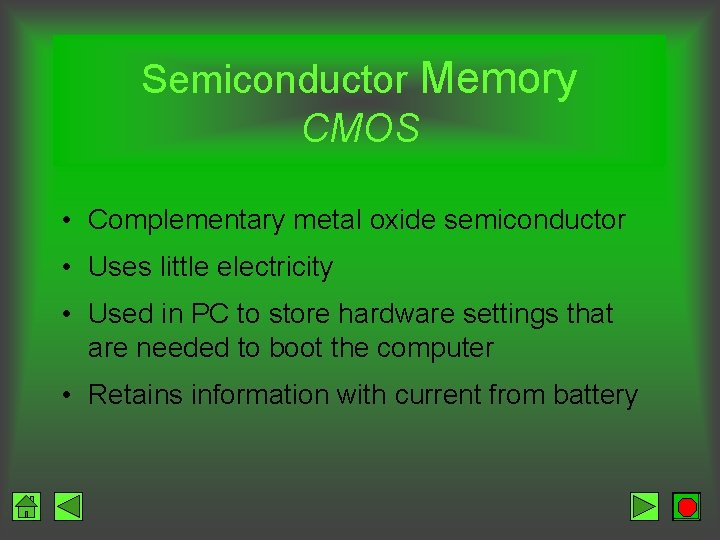 Semiconductor Memory
CMOS

• Complementary metal oxide semiconductor
• Uses little electricity
• Used in PC to store hardware settings that are needed to boot the computer
• Retains information with current from battery